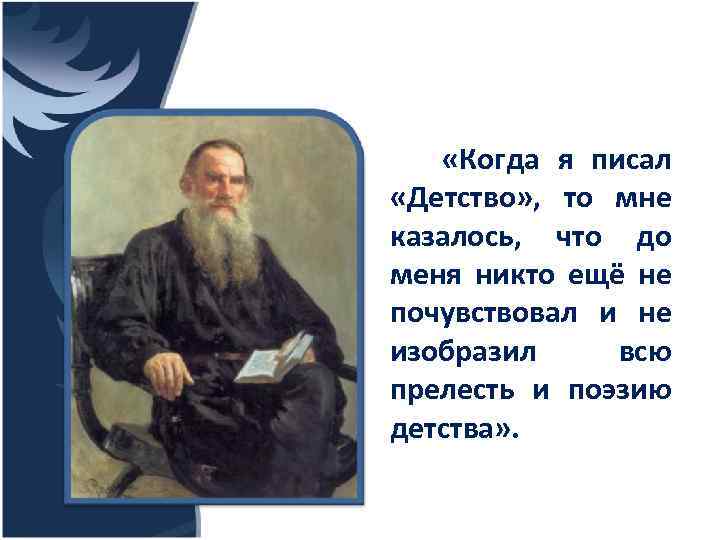 «Когда я писал «Детство», то мне казалось, что до меня никто ещё не почувствовал и не изобразил всю прелесть и поэзию детства».